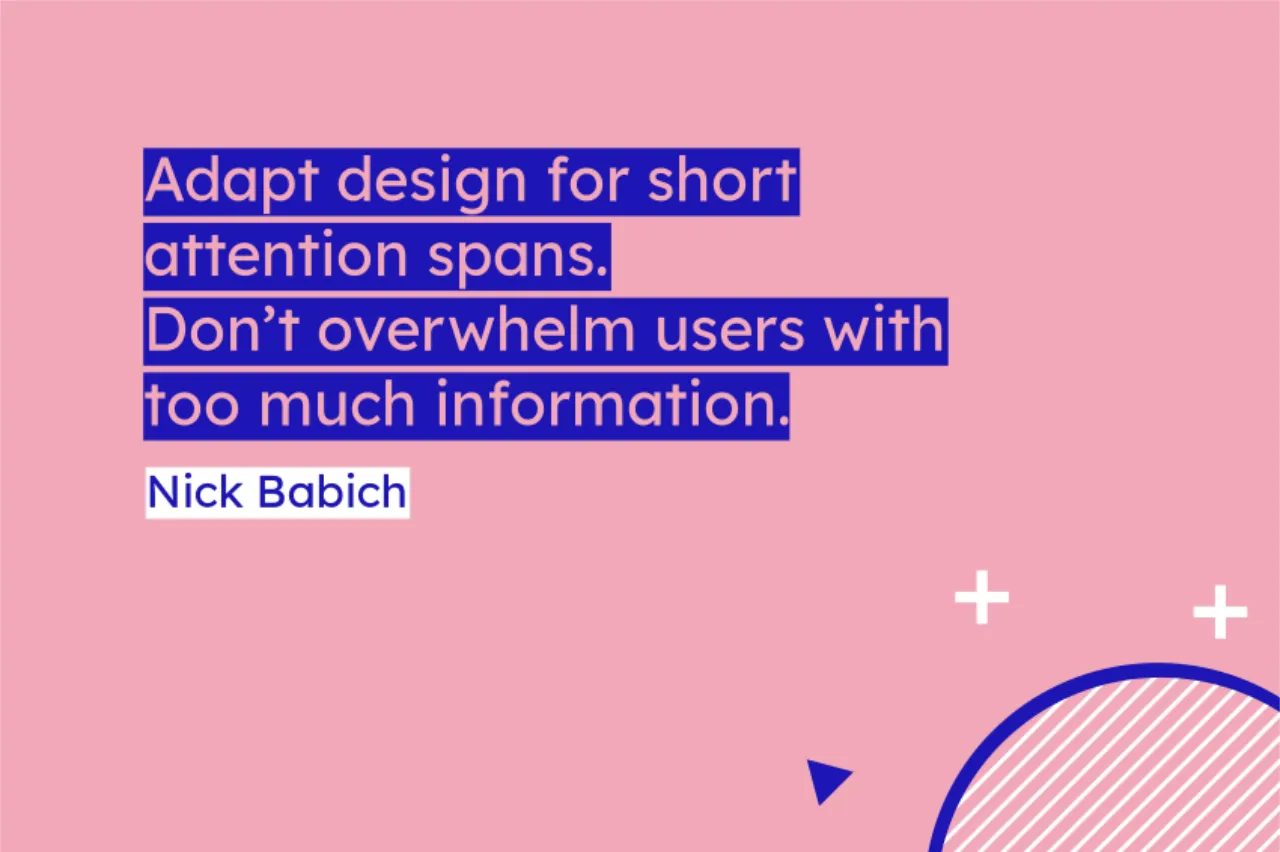 Adapt design for short attention spans.
Don’t overwhelm users with too much information.

Nick Babich